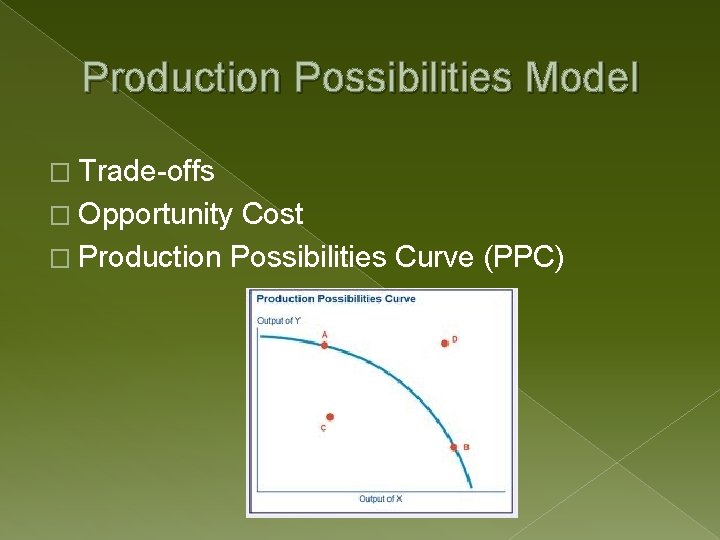 Production Possibilities Model

□ Trade-offs
□ Opportunity Cost
□ Production Possibilities Curve (PPC)

Production Possibilities Curve

Output of Y

A

D

C

B

Output of X